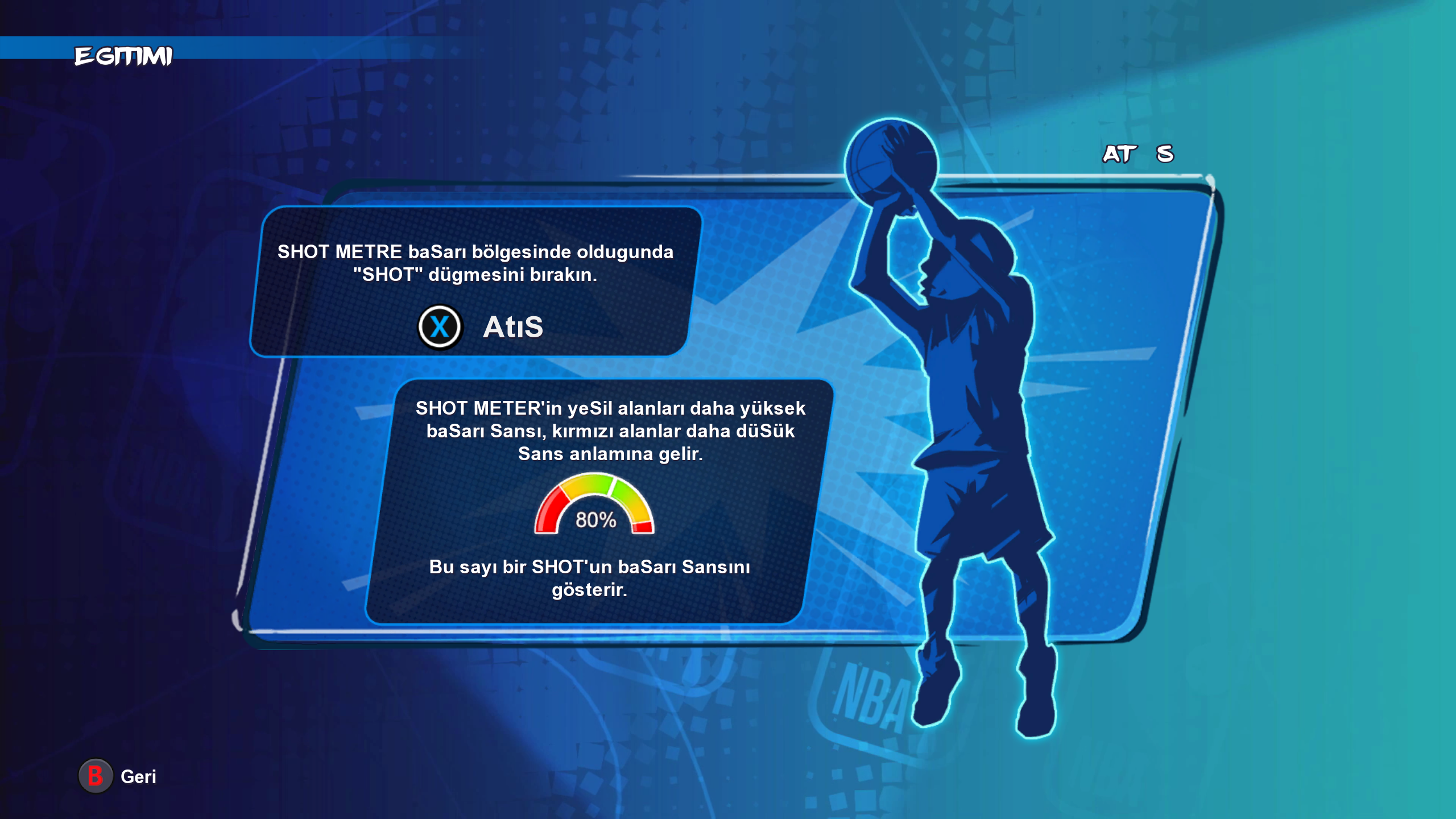 EGITIMI

AT S

SHOT METRE baSarı bölgesinde oldugunda "SHOT" dügmesini bırakın.

X AtıS

SHOT METER'in yeSil alanları daha yüksek baSarı Sansı, kırmızı alanlar daha düSük Sans anlamına gelir.

80%

Bu sayı bir SHOT'un baSarı Sansını gösterir.

NBA

B Geri